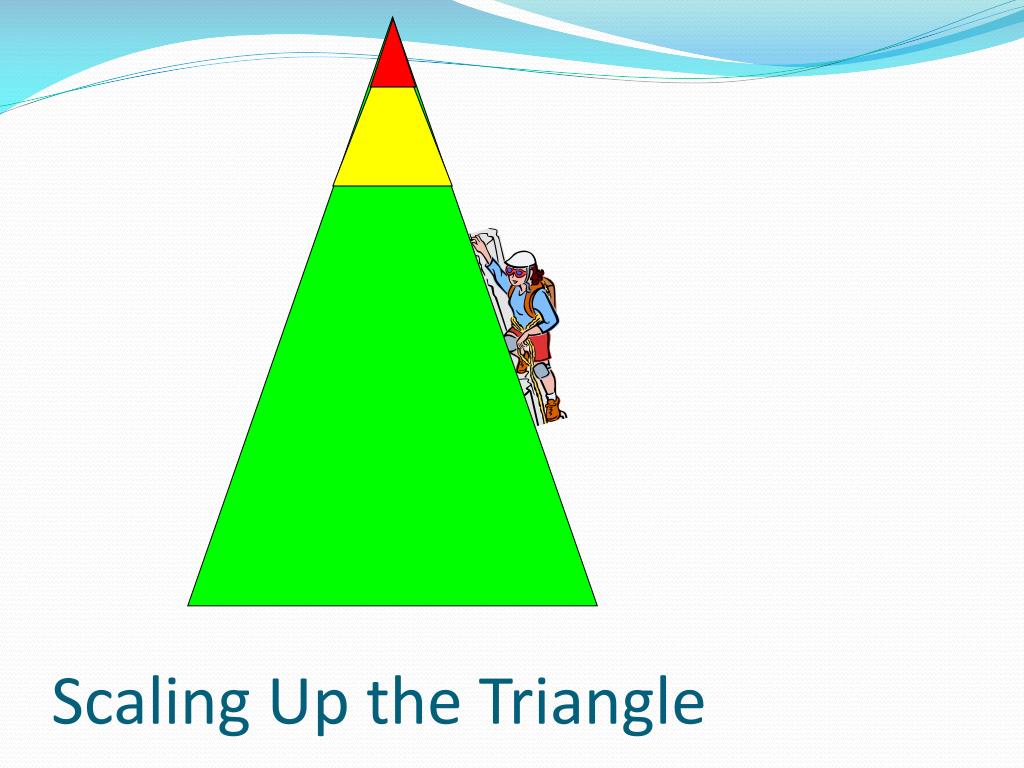 Scaling Up the Triangle